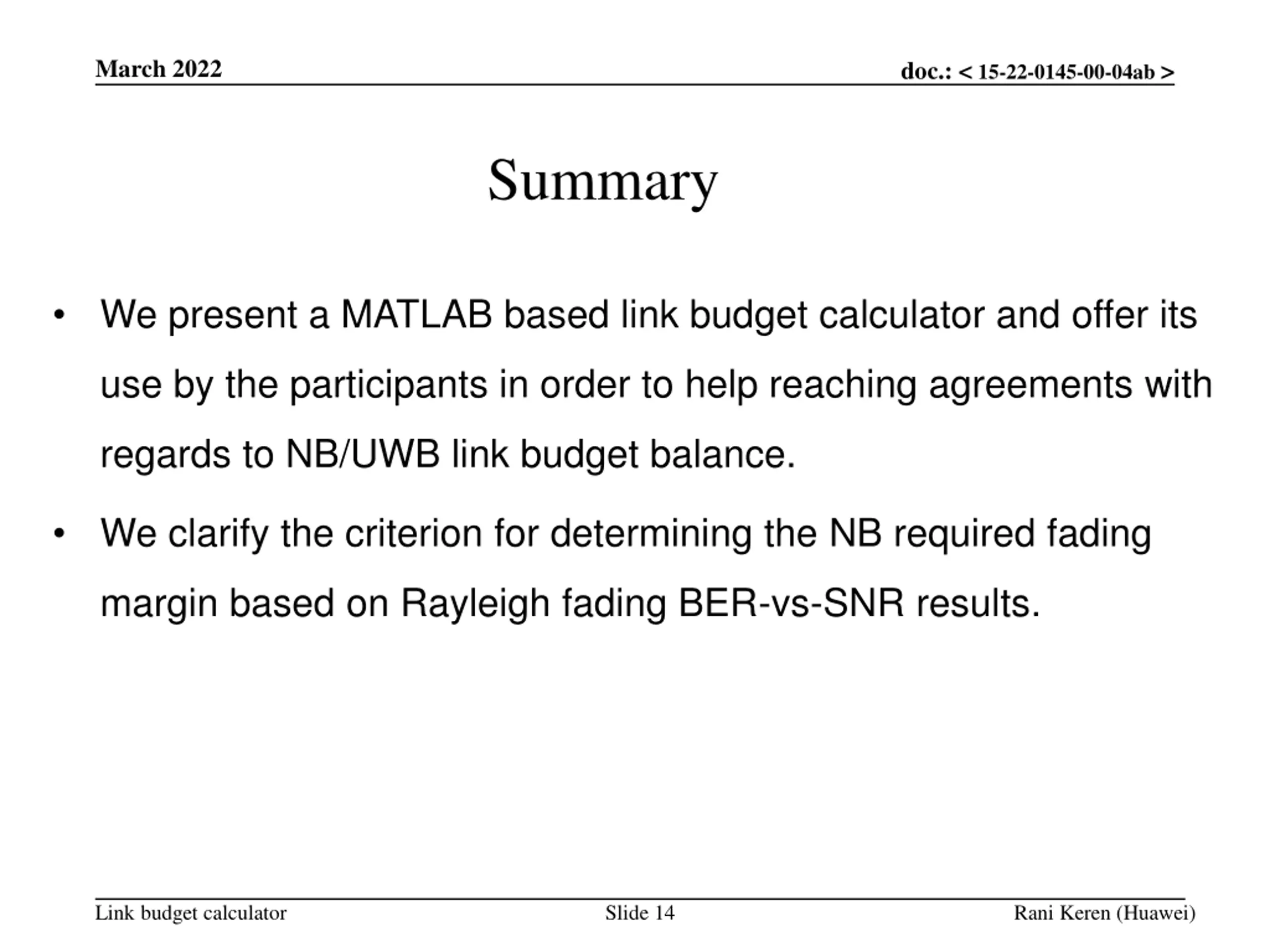 March 2022

doc.: < 15-22-0145-00-04ab >

Summary

• We present a MATLAB based link budget calculator and offer its use by the participants in order to help reaching agreements with regards to NB/UWB link budget balance.

• We clarify the criterion for determining the NB required fading margin based on Rayleigh fading BER-vs-SNR results.

Link budget calculator

Slide 14

Rani Keren (Huawei)